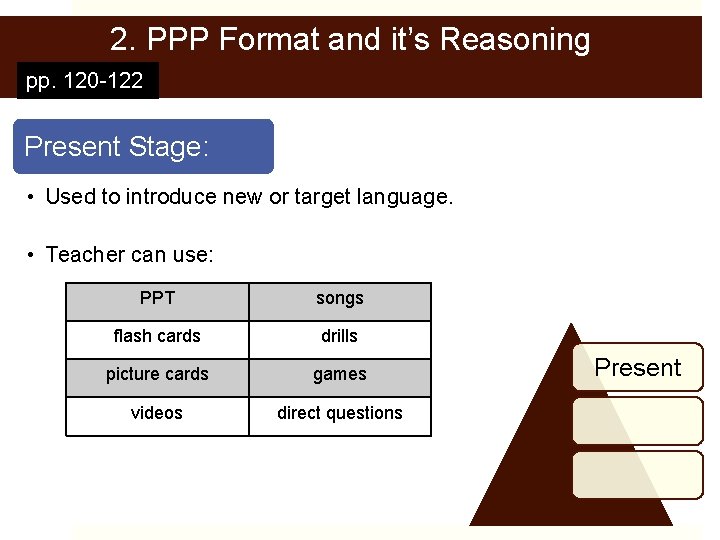 2. PPP Format and it's Reasoning

pp. 120-122

Present Stage:

• Used to introduce new or target language.

• Teacher can use:

| PPT | songs |
|---|---|
| flash cards | drills |
| picture cards | games |
| videos | direct questions |

Present